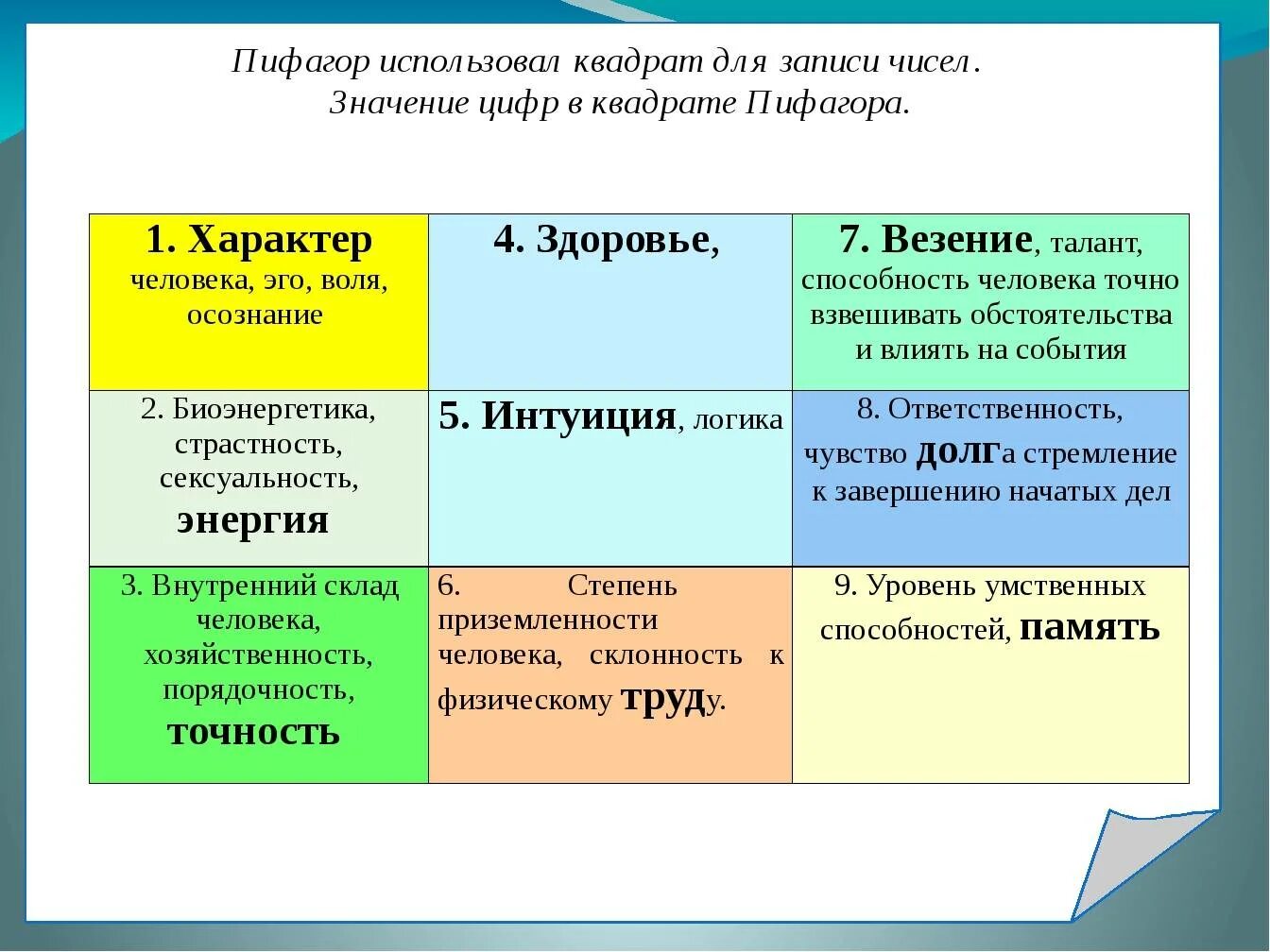 Пифагор использовал квадрат для записи чисел.
Значение цифр в квадрате Пифагора.

| 1. Характер человека, эго, воля, осознание | 4. Здоровье, | 7. Везение, талант, способность человека точно взвешивать обстоятельства и влиять на события |
|---|---|---|
| 2. Биоэнергетика, страстность, сексуальность, энергия | 5. Интуиция, логика | 8. Ответственность, чувство долга стремление к завершению начатых дел |
| 3. Внутренний склад человека, хозяйственность, порядочность, точность | 6. Степень приземленности человека, склонность к физическому труду. | 9. Уровень умственных способностей, память |